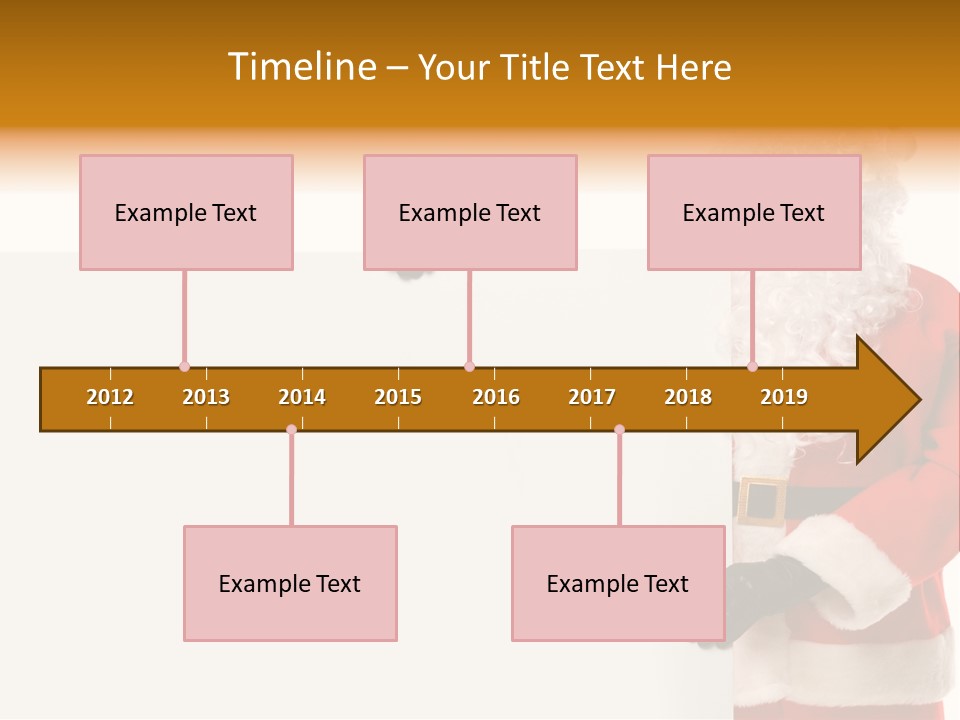 Timeline – Your Title Text Here

Example Text

Example Text

Example Text

2012 2013 2014 2015 2016 2017 2018 2019

Example Text

Example Text